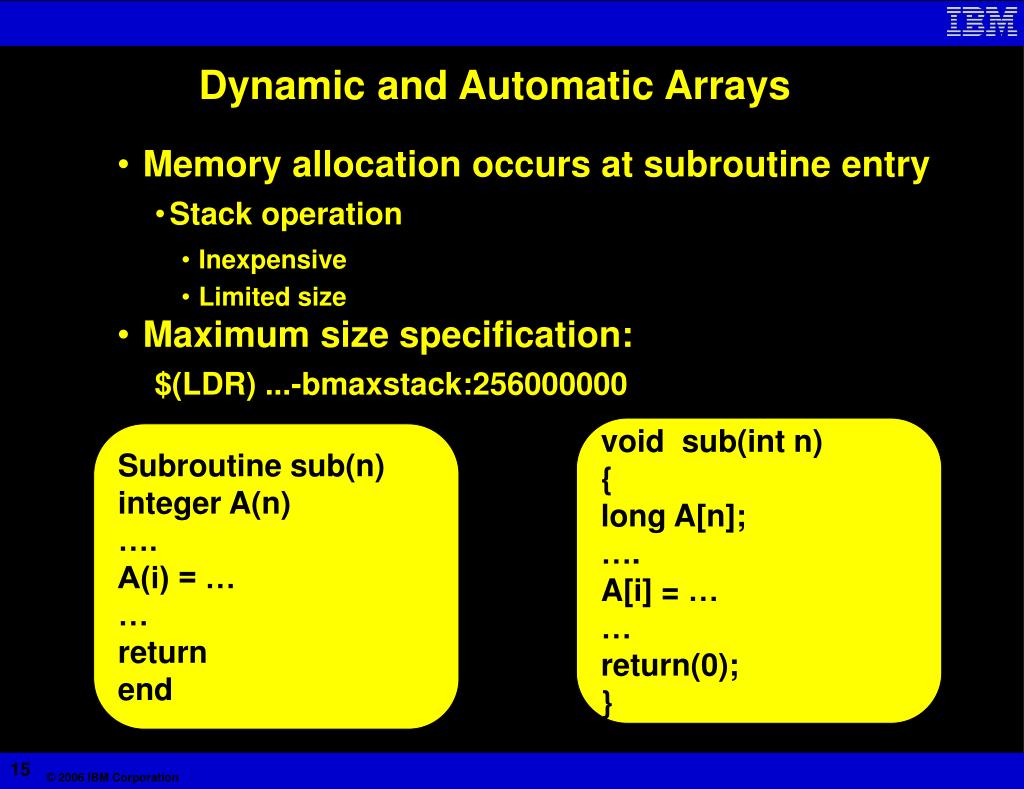 IBM

Dynamic and Automatic Arrays

• Memory allocation occurs at subroutine entry

•Stack operation

• Inexpensive

• Limited size

• Maximum size specification:

$(LDR) ...-bmaxstack:256000000

Subroutine sub(n)
integer A(n)
….
A(i) = …
…
return
end

void  sub(int n)
{
long A[n];
….
A[i] = …
…
return(0);
}

15

© 2006 IBM Corporation